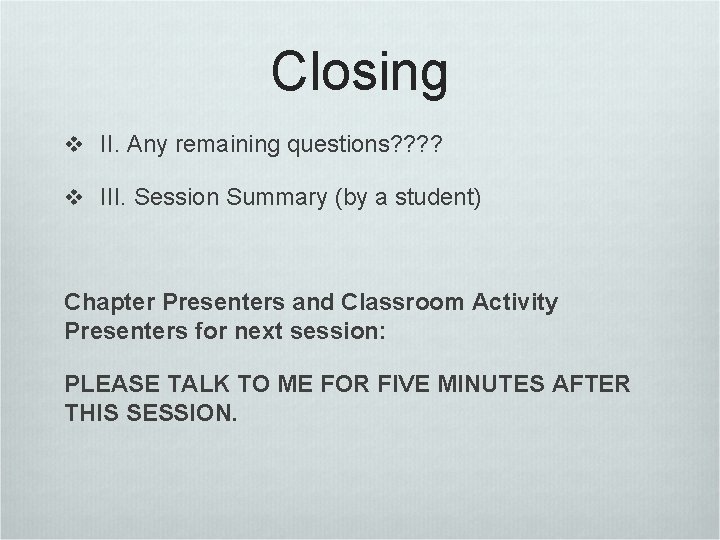 Closing

❖ II. Any remaining questions????

❖ III. Session Summary (by a student)

Chapter Presenters and Classroom Activity Presenters for next session:

PLEASE TALK TO ME FOR FIVE MINUTES AFTER THIS SESSION.